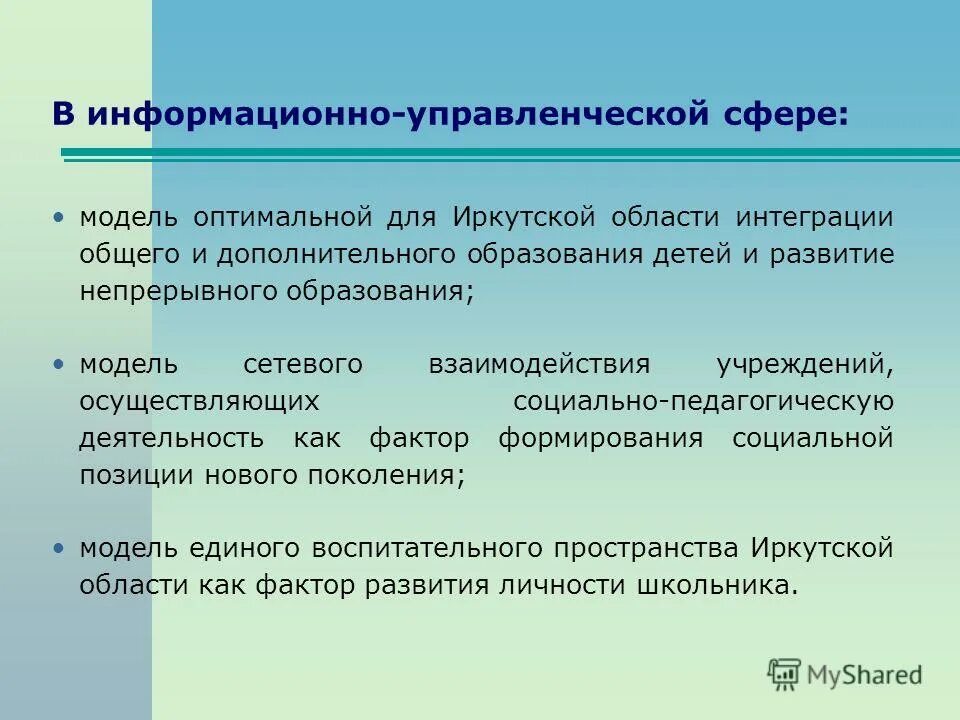 В информационно-управленческой сфере:

• модель оптимальной для Иркутской области интеграции общего и дополнительного образования детей и развитие непрерывного образования;

• модель сетевого взаимодействия учреждений, осуществляющих социально-педагогическую деятельность как фактор формирования социальной позиции нового поколения;

• модель единого воспитательного пространства Иркутской области как фактор развития личности школьника.

MyShared